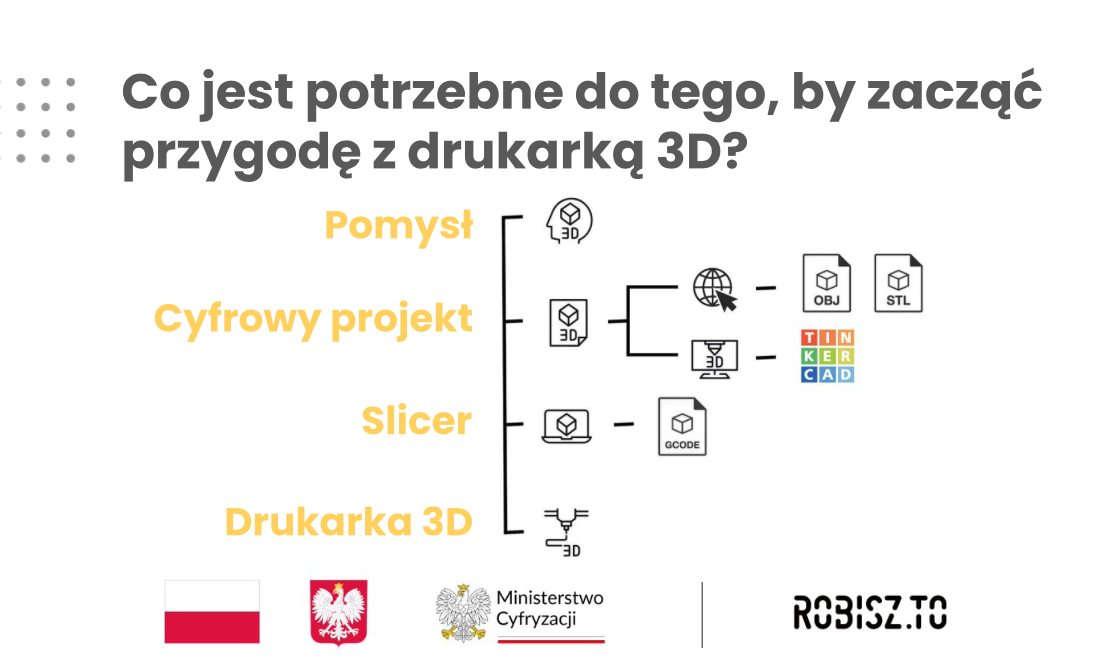 Co jest potrzebne do tego, by zacząć przygodę z drukarką 3D?

Pomysł

3D

Cyfrowy projekt

3D

OBJ

STL

3D

TIN
KER
CAD

Slicer

GCODE

Drukarka 3D

3D

Ministerstwo Cyfryzacji

ROBISZ.TO